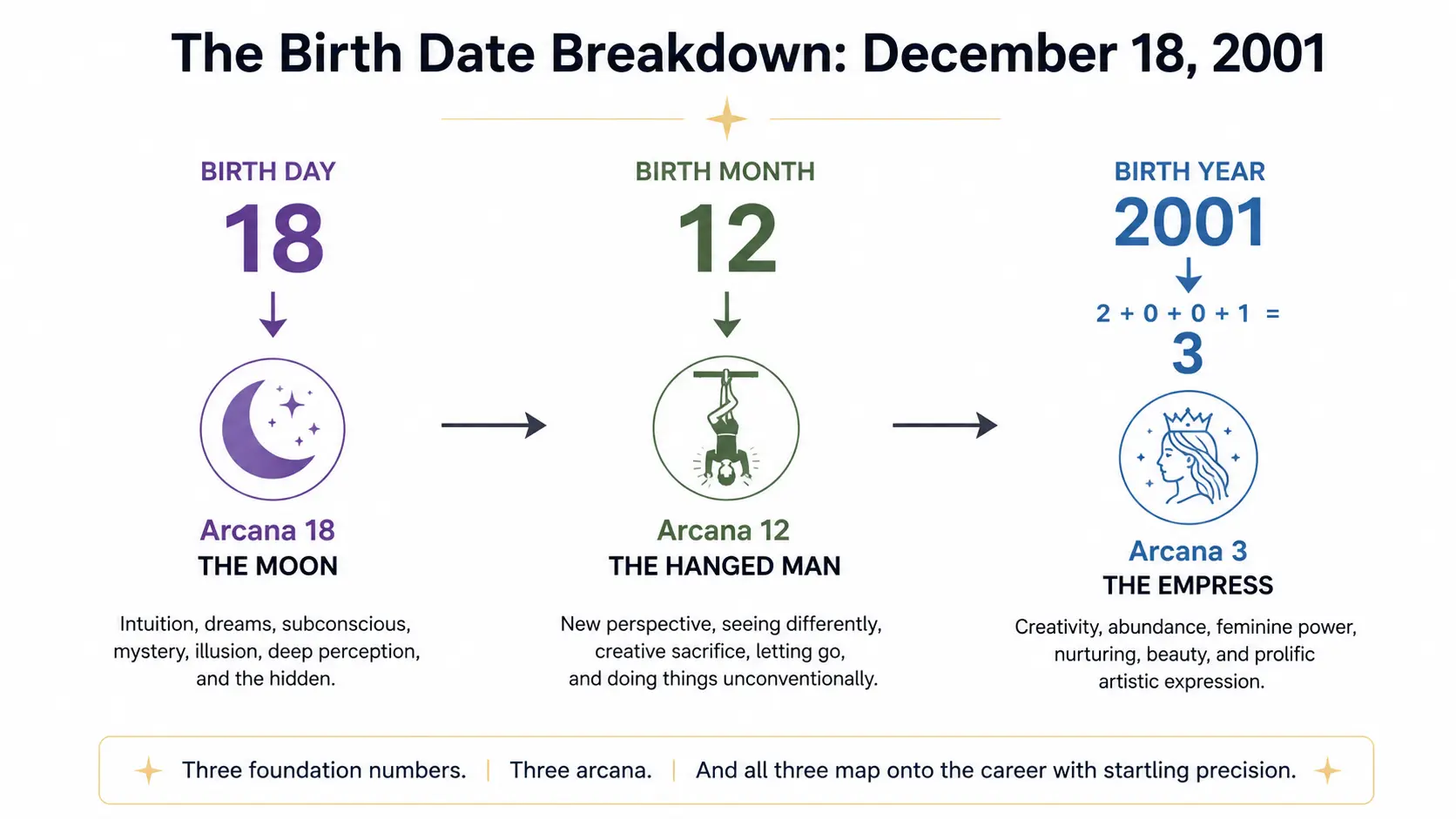 The Birth Date Breakdown: December 18, 2001

BIRTH DAY
18

Arcana 18
THE MOON

Intuition, dreams, subconscious, mystery, illusion, deep perception, and the hidden.

BIRTH MONTH
12

Arcana 12
THE HANGED MAN

New perspective, seeing differently, creative sacrifice, letting go, and doing things unconventionally.

BIRTH YEAR
2001
$2 + 0 + 0 + 1 =$
3

Arcana 3
THE EMPRESS

Creativity, abundance, feminine power, nurturing, beauty, and prolific artistic expression.

Three foundation numbers. | Three arcana. | And all three map onto the career with startling precision.